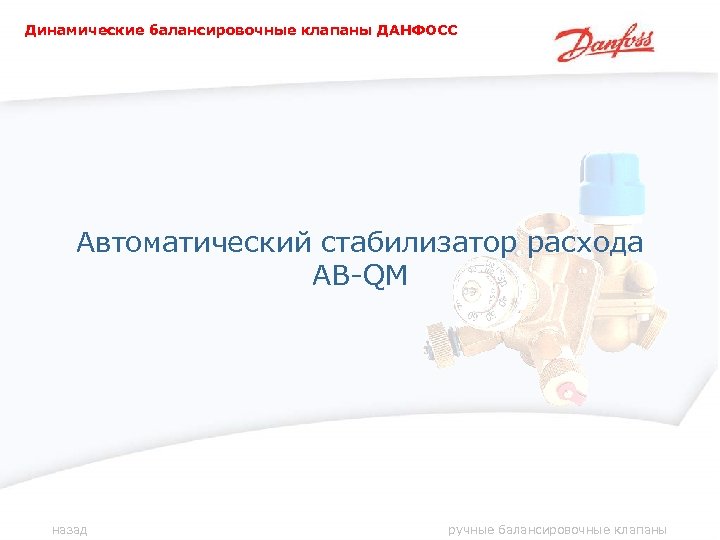 Динамические балансировочные клапаны ДАНФОСС

Danfoss

Автоматический стабилизатор расхода AB-QM

назад

ручные балансировочные клапаны